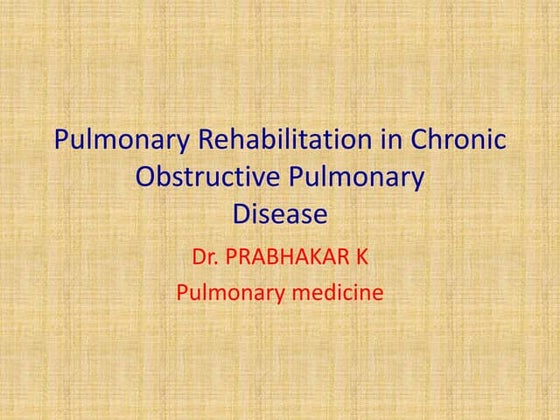 Pulmonary Rehabilitation in Chronic Obstructive Pulmonary Disease

Dr. PRABHAKAR K

Pulmonary medicine